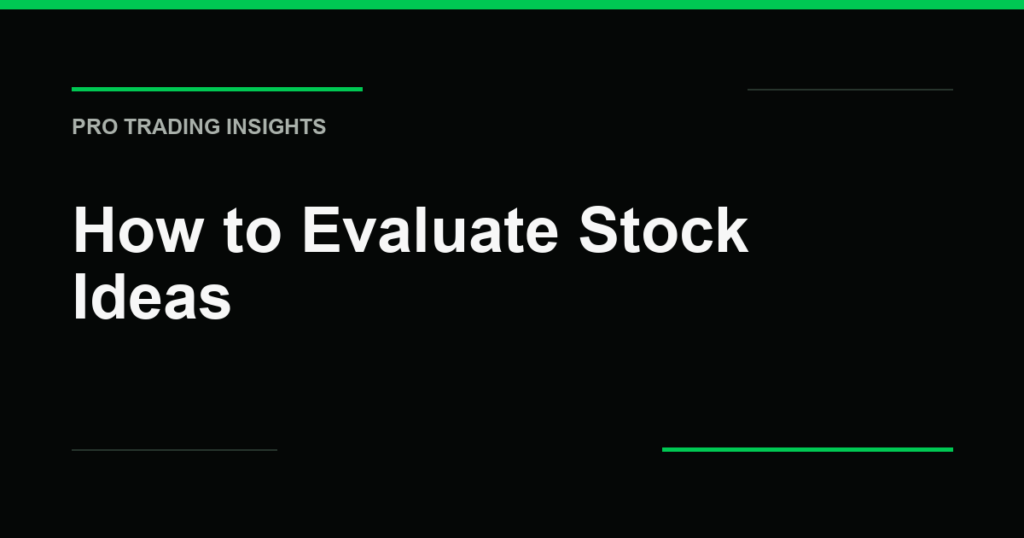 PRO TRADING INSIGHTS

How to Evaluate Stock Ideas